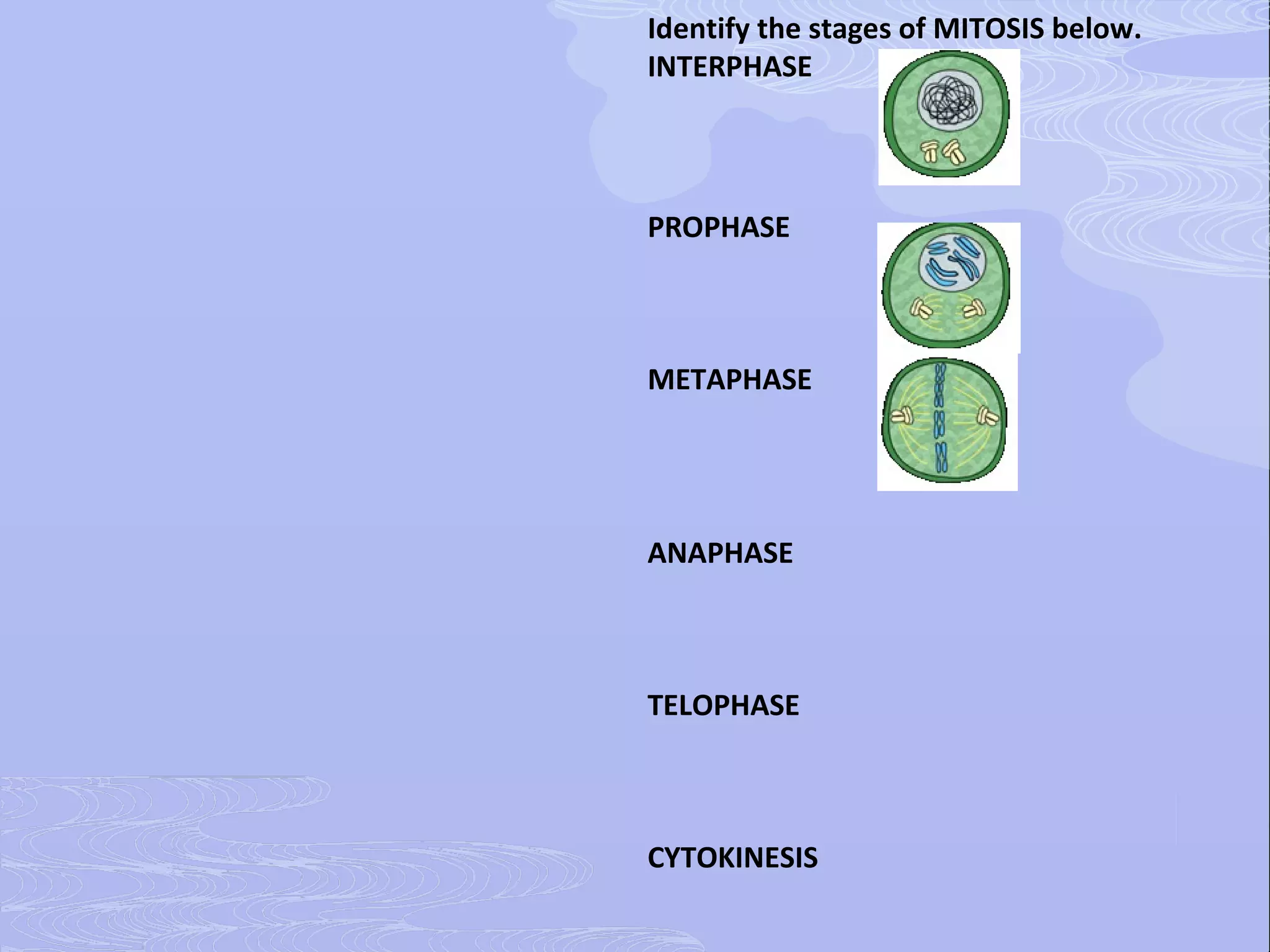 Identify the stages of MITOSIS below.
INTERPHASE

PROPHASE

METAPHASE

ANAPHASE

TELOPHASE

CYTOKINESIS